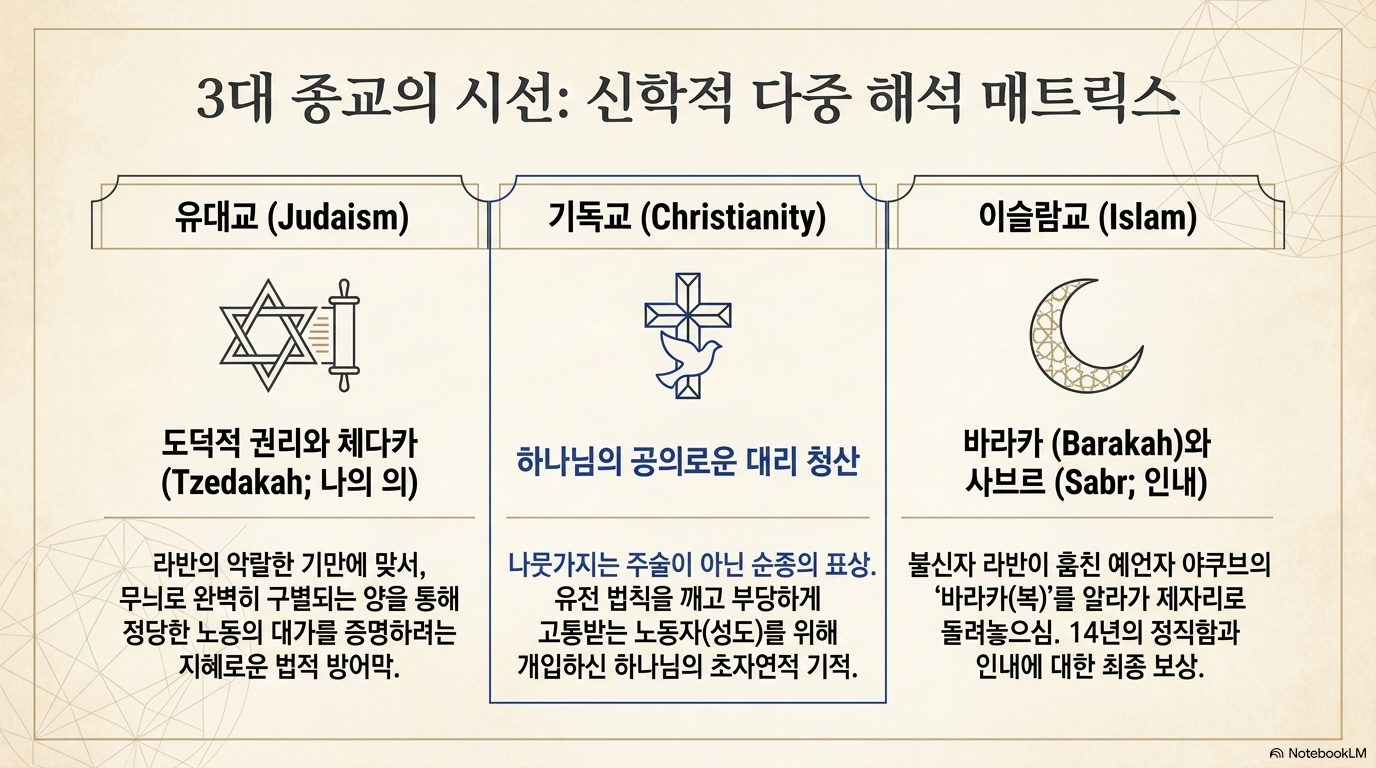 3대 종교의 시선: 신학적 다중 해석 매트릭스

유대교 (Judaism)

도덕적 권리와 체다카 (Tzedakah; 나의 의)

라반의 악랄한 기만에 맞서, 무늬로 완벽히 구별되는 양을 통해 정당한 노동의 대가를 증명하려는 지혜로운 법적 방어막.

기독교 (Christianity)

하나님의 공의로운 대리 청산

나뭇가지는 주술이 아닌 순종의 표상. 유전 법칙을 깨고 부당하게 고통받는 노동자(성도)를 위해 개입하신 하나님의 초자연적 기적.

이슬람교 (Islam)

바라카 (Barakah)와 사브르 (Sabr; 인내)

불신자 라반이 훔친 예언자 야쿠브의 '바라카(복)'를 알라가 제자리로 돌려놓으심. 14년의 정직함과 인내에 대한 최종 보상.

NotebookLM